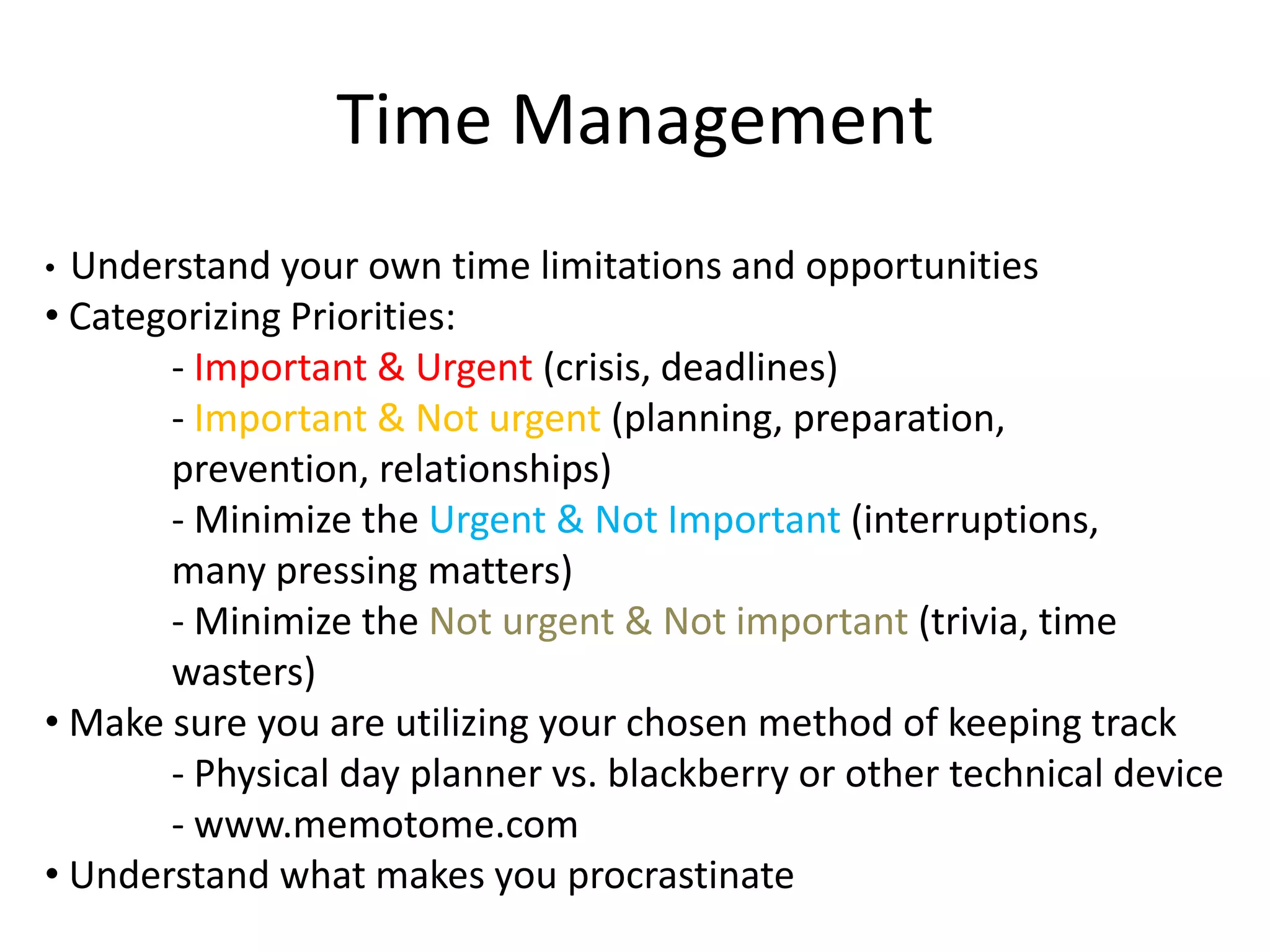 Time Management

• Understand your own time limitations and opportunities
• Categorizing Priorities:
- Important & Urgent (crisis, deadlines)
- Important & Not urgent (planning, preparation, prevention, relationships)
- Minimize the Urgent & Not Important (interruptions, many pressing matters)
- Minimize the Not urgent & Not important (trivia, time wasters)
• Make sure you are utilizing your chosen method of keeping track
- Physical day planner vs. blackberry or other technical device
- www.memotome.com
• Understand what makes you procrastinate